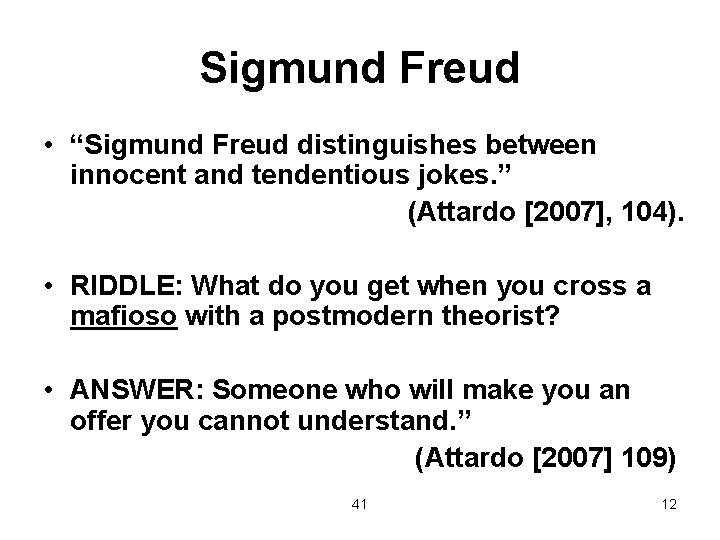 Sigmund Freud

• "Sigmund Freud distinguishes between innocent and tendentious jokes."

(Attardo [2007], 104).

• RIDDLE: What do you get when you cross a mafioso with a postmodern theorist?

• ANSWER: Someone who will make you an offer you cannot understand."

(Attardo [2007] 109)

41

12